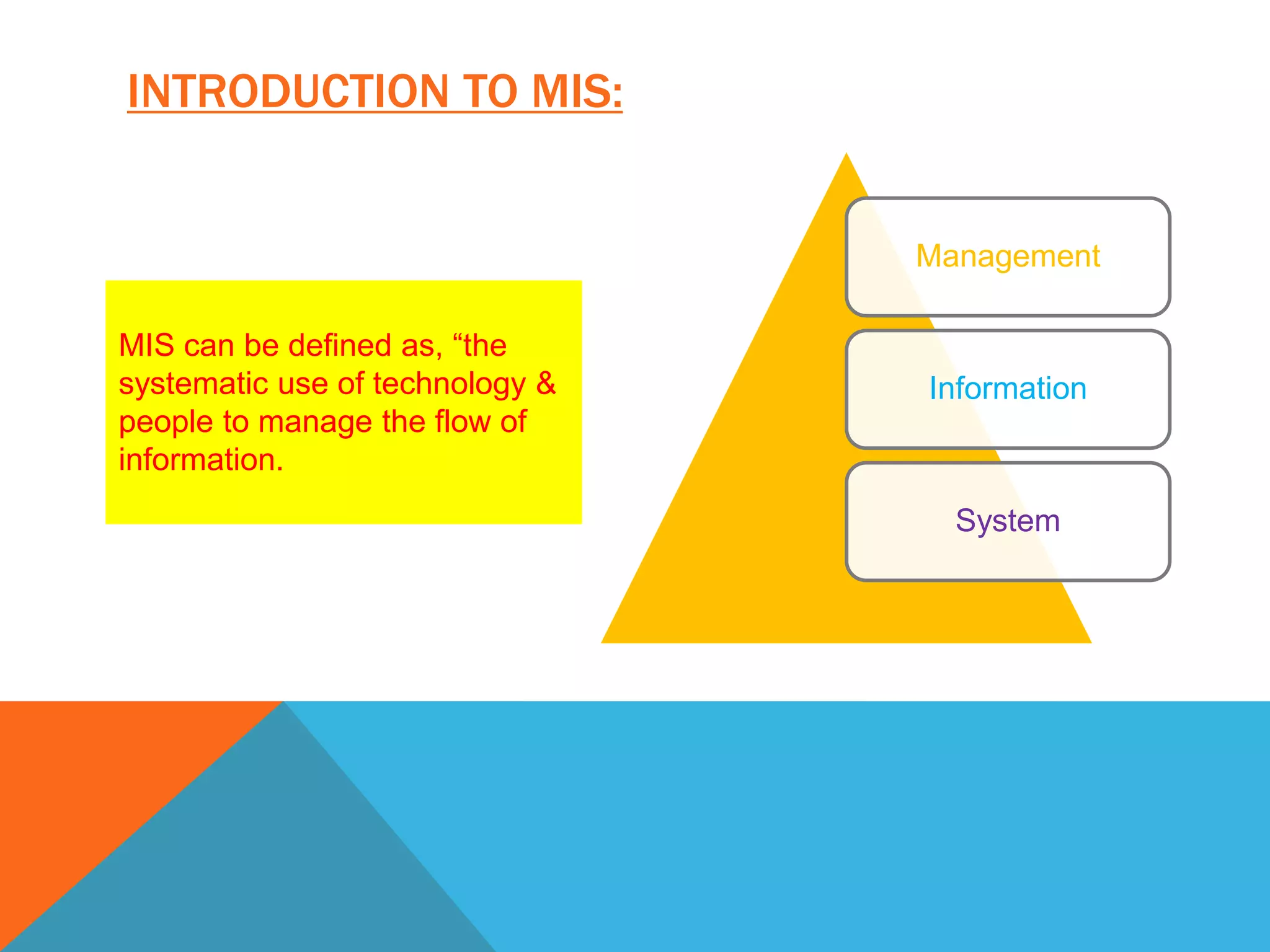 INTRODUCTION TO MIS:

MIS can be defined as, “the systematic use of technology & people to manage the flow of information.

Management

Information

System